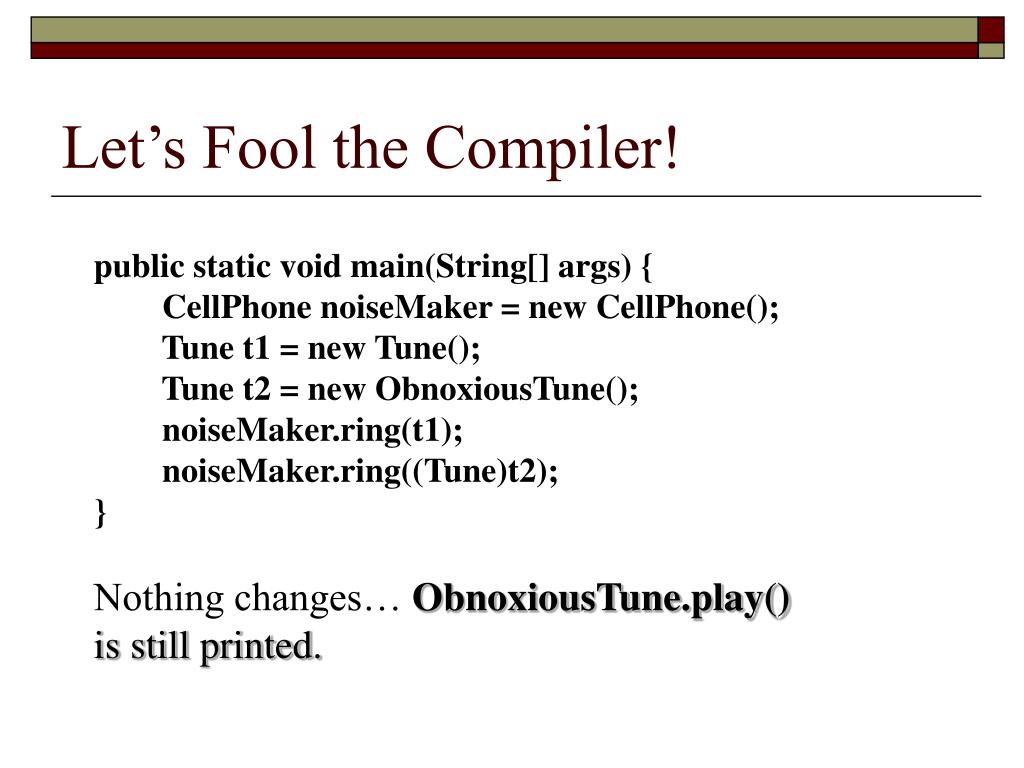 Let’s Fool the Compiler!

public static void main(String[] args) {
CellPhone noiseMaker = new CellPhone();
Tune t1 = new Tune();
Tune t2 = new ObnoxiousTune();
noiseMaker.ring(t1);
noiseMaker.ring((Tune)t2);
}

Nothing changes… ObnoxiousTune.play() is still printed.